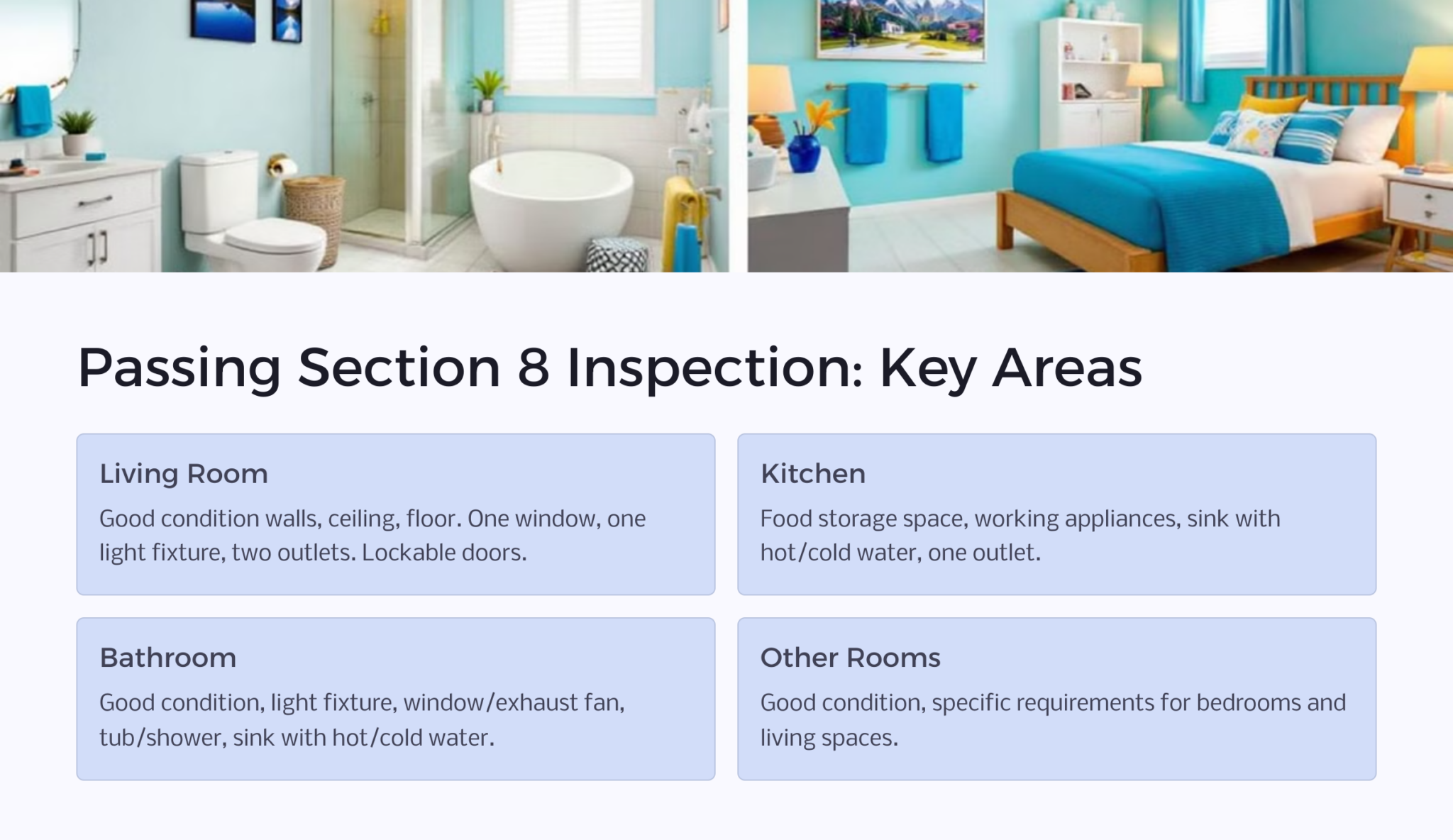 Passing Section 8 Inspection: Key Areas

Living Room

Good condition walls, ceiling, floor. One window, one light fixture, two outlets. Lockable doors.

Kitchen

Food storage space, working appliances, sink with hot/cold water, one outlet.

Bathroom

Good condition, light fixture, window/exhaust fan, tub/shower, sink with hot/cold water.

Other Rooms

Good condition, specific requirements for bedrooms and living spaces.